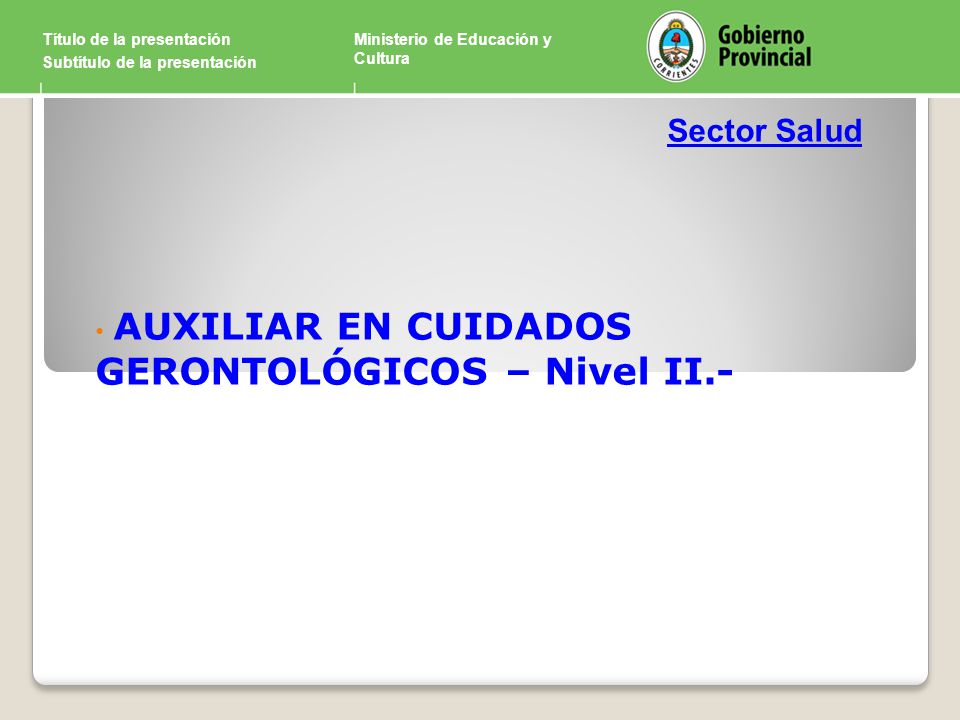 Título de la presentación
Subtítulo de la presentación

Ministerio de Educación y Cultura

CORRIENTES

Gobierno Provincial

Sector Salud

• AUXILIAR EN CUIDADOS GERONTOLÓGICOS – Nivel II.-